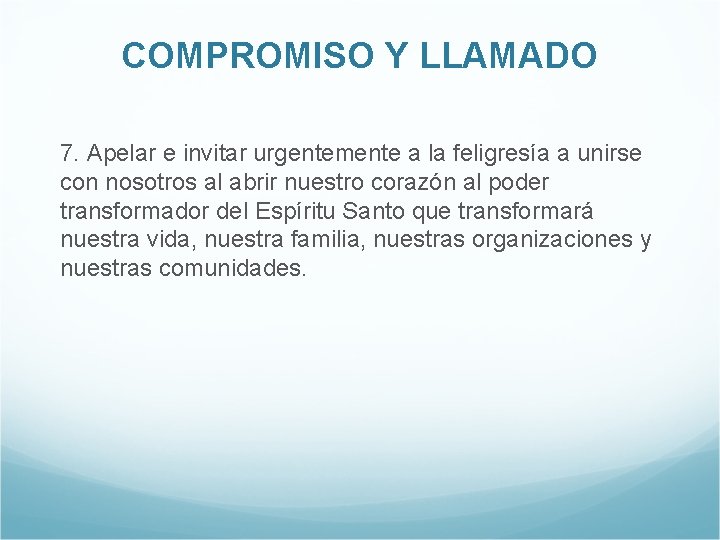 COMPROMISO Y LLAMADO

7. Apelar e invitar urgentemente a la feligresía a unirse con nosotros al abrir nuestro corazón al poder transformador del Espíritu Santo que transformará nuestra vida, nuestra familia, nuestras organizaciones y nuestras comunidades.